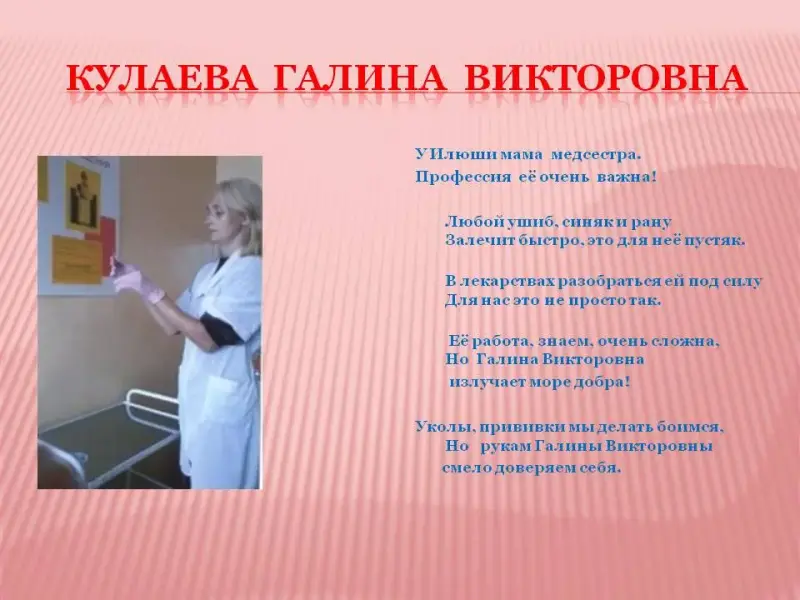 КУЛАЕВА ГАЛИНА ВИКТОРОВНА

У Илюши мама медсестра.
Профессия её очень важна!

Любой ушиб, синяк и рану
Залечит быстро, это для неё пустяк.

В лекарствах разобраться ей под силу
Для нас это не просто так.

Её работа, знаем, очень сложна,
Но Галина Викторовна
излучает море добра!

Уколы, прививки мы делать боимся,
Но рукам Галины Викторовны
смело доверяем себя.